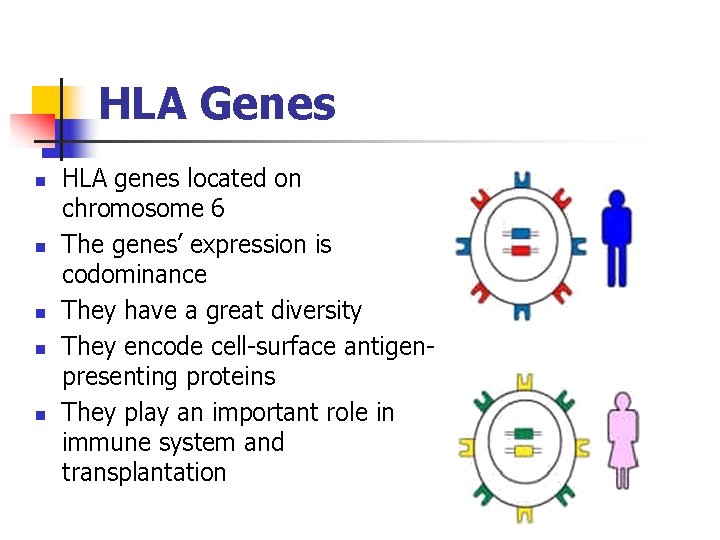 HLA Genes

• HLA genes located on chromosome 6
• The genes' expression is codominance
• They have a great diversity
• They encode cell-surface antigen-presenting proteins
• They play an important role in immune system and transplantation